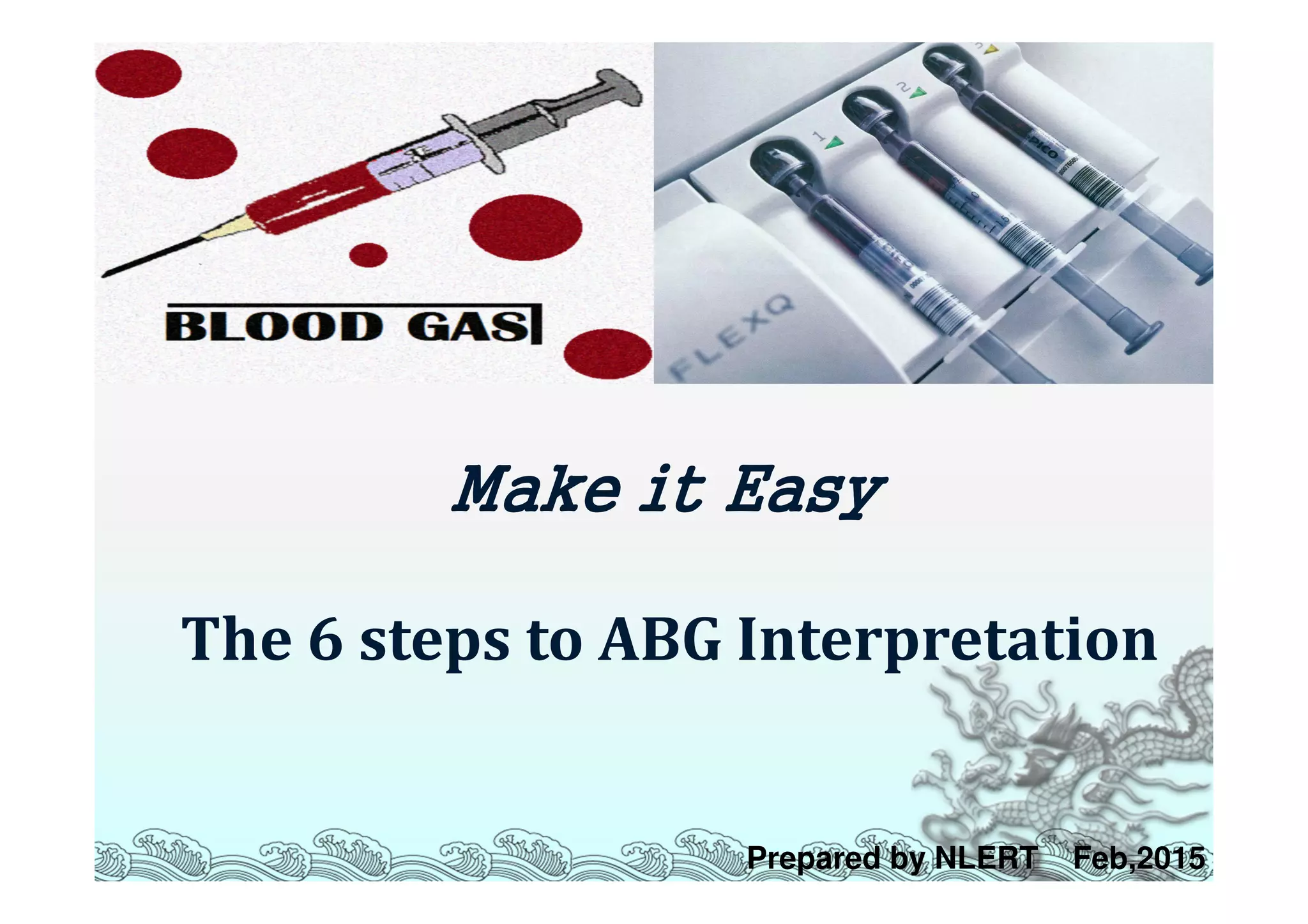 BLOOD GAS

FLEXQ

1

2

PICO

Make it Easy

The 6 steps to ABG Interpretation

Prepared by NLERT Feb,2015